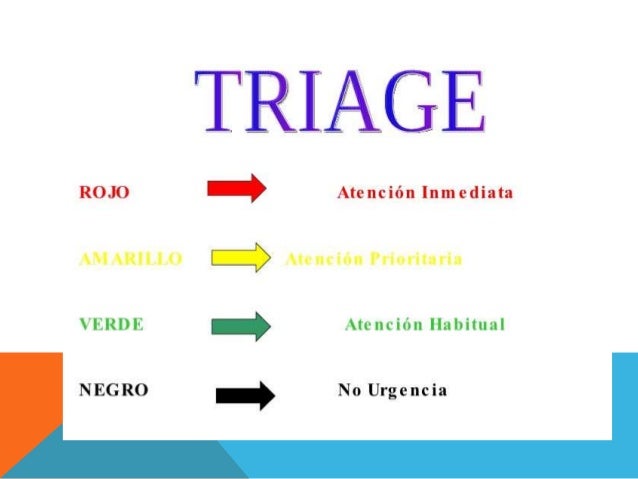 TRIAGE

ROJO Atención Inmediata

AMARILLO Atención Prioritaria

VERDE Atención Habitual

NEGRO No Urgencia